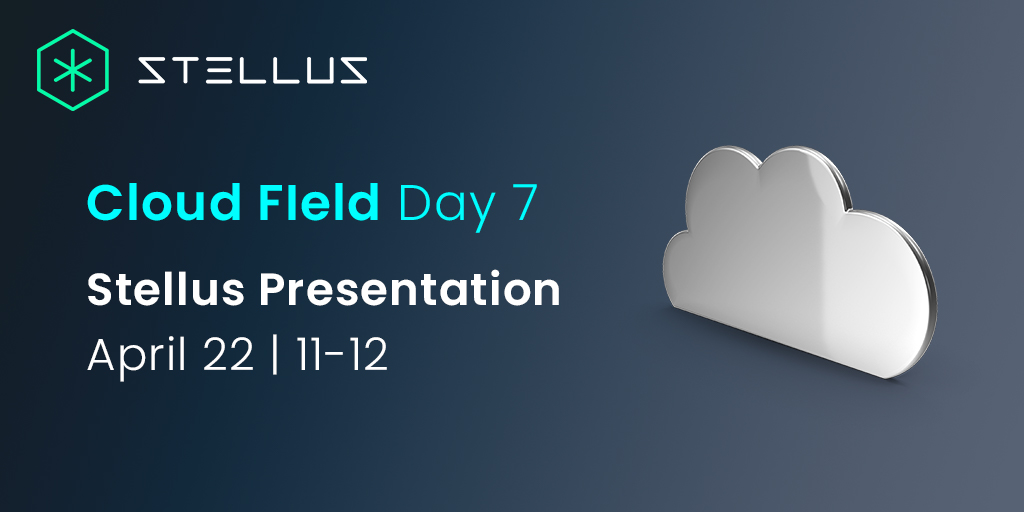 STELLUS

Cloud Field Day 7

Stellus Presentation

April 22 | 11-12